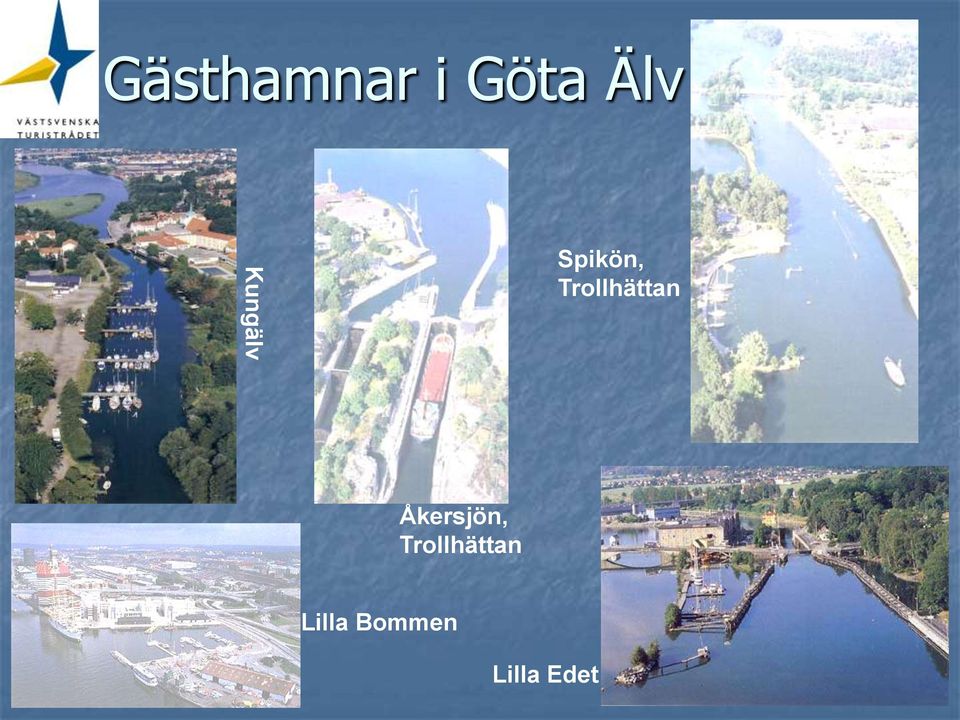 VÄSTSVENSKA TURISTRÅDET

Gästhamnar i Göta Älv

Kungälv

Spikön, Trollhättan

Åkersjön, Trollhättan

Lilla Bommen

Lilla Edet